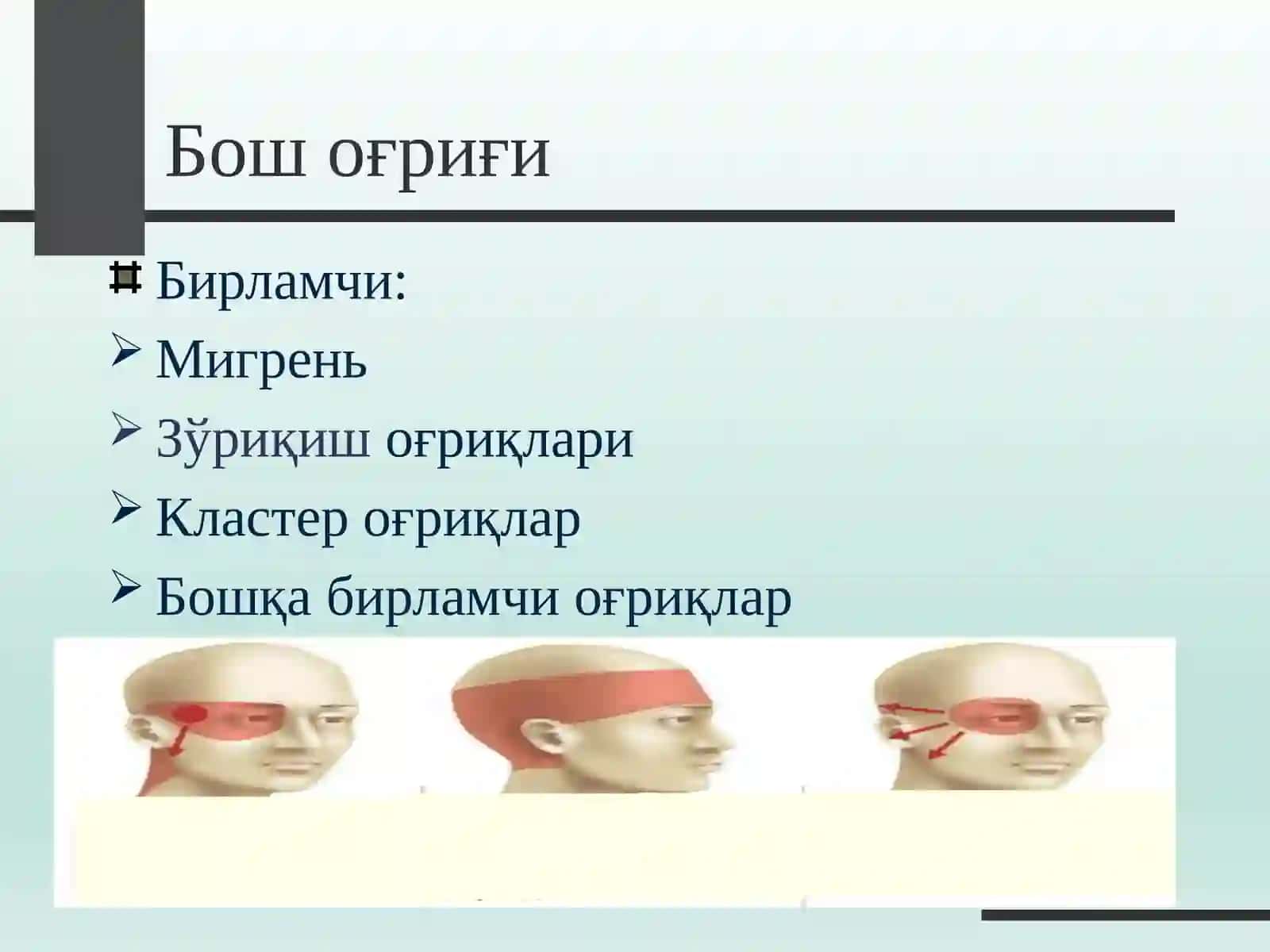 Бош оғриғи

Бирламчи:

Мигрень

Зўриқиш оғриқлари

Кластер оғриқлар

Бошқа бирламчи оғриқлар